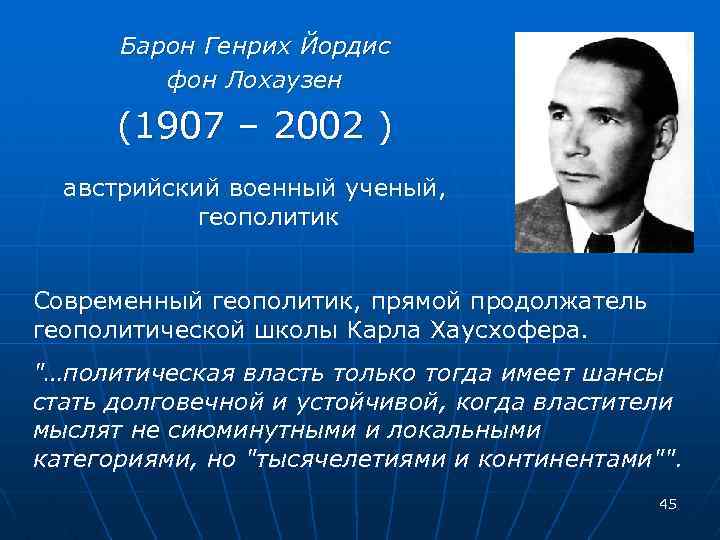 Барон Генрих Йордис фон Лохаузен

(1907 – 2002 )

австрийский военный ученый, геополитик

Современный геополитик, прямой продолжатель геополитической школы Карла Хаусхофера.

"...политическая власть только тогда имеет шансы стать долговечной и устойчивой, когда властители мыслят не сиюминутными и локальными категориями, но "тысячелетиями и континентами"".

45